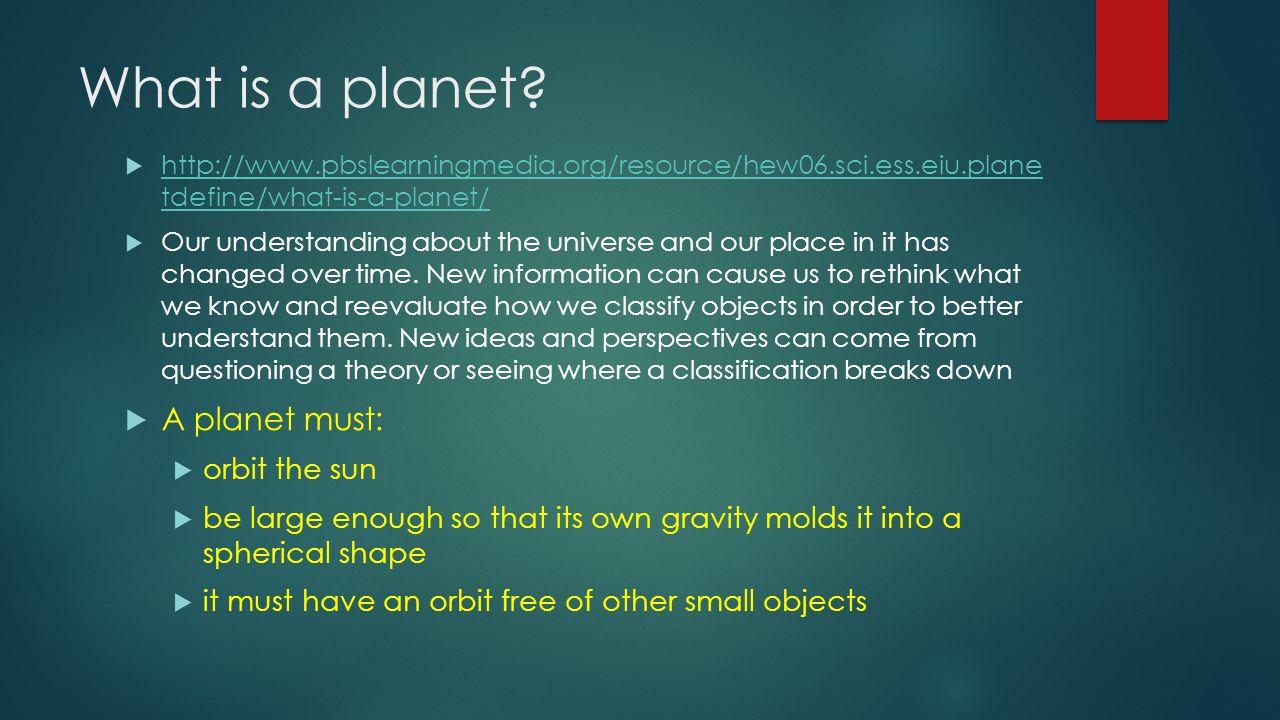 What is a planet?

http://www.pbslearningmedia.org/resource/hew06.sci.ess.eiu.planetdefine/what-is-a-planet/

Our understanding about the universe and our place in it has changed over time. New information can cause us to rethink what we know and reevaluate how we classify objects in order to better understand them. New ideas and perspectives can come from questioning a theory or seeing where a classification breaks down

A planet must:

orbit the sun

be large enough so that its own gravity molds it into a spherical shape

it must have an orbit free of other small objects